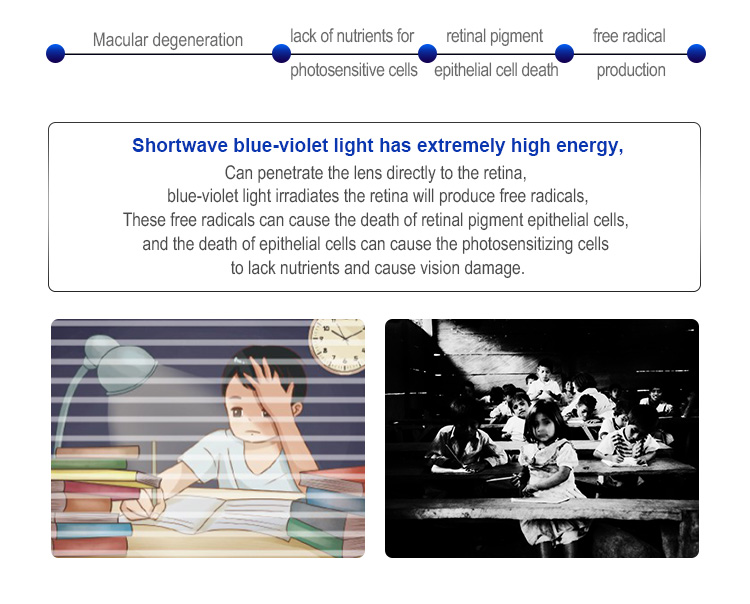 Macular degeneration

lack of nutrients for photosensitive cells

retinal pigment epithelial cell death

free radical production

Shortwave blue-violet light has extremely high energy,

Can penetrate the lens directly to the retina,
blue-violet light irradiates the retina will produce free radicals,
These free radicals can cause the death of retinal pigment epithelial cells,
and the death of epithelial cells can cause the photosensitizing cells
to lack nutrients and cause vision damage.